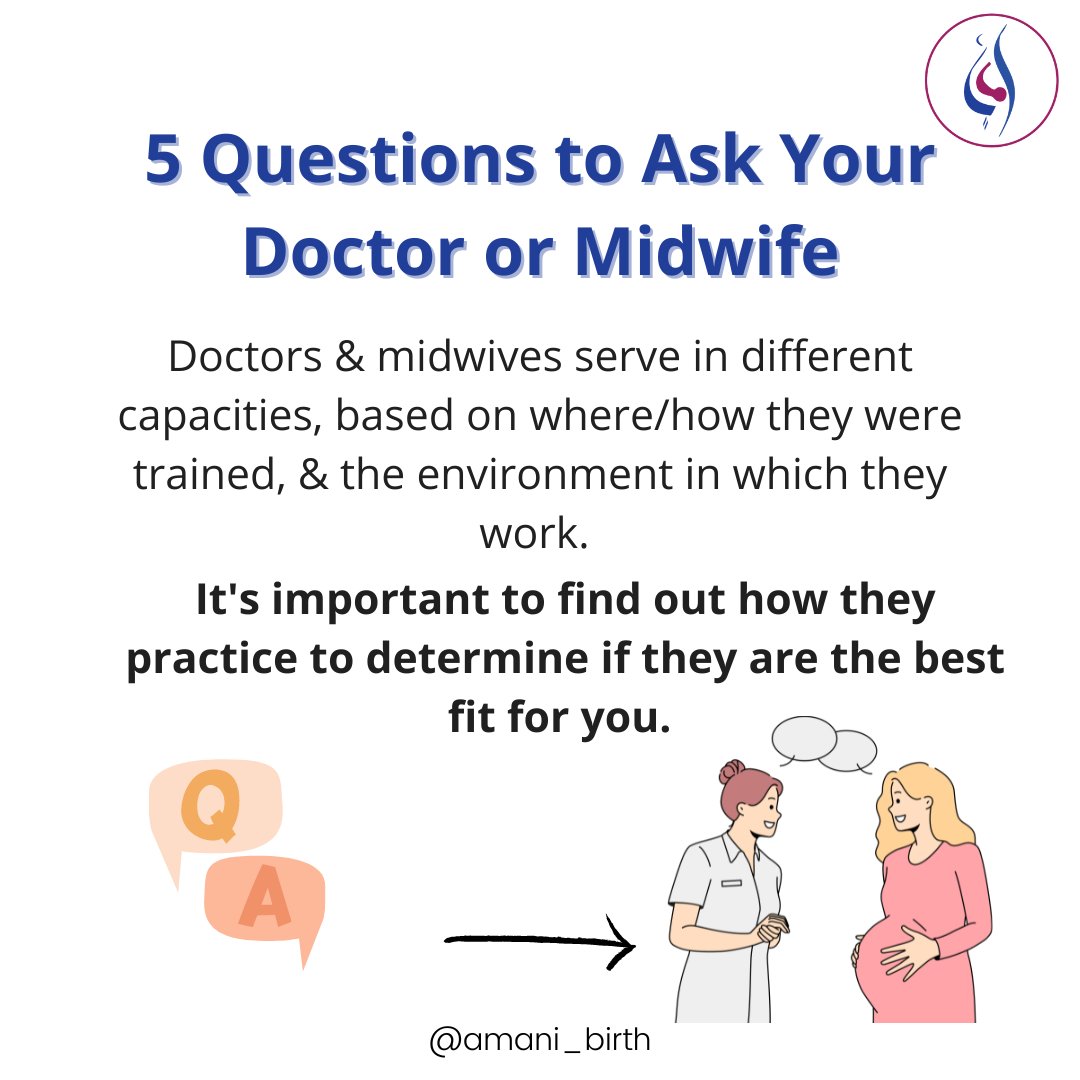 5 Questions to Ask Your Doctor or Midwife

Doctors & midwives serve in different capacities, based on where/how they were trained, & the environment in which they work.

It's important to find out how they practice to determine if they are the best fit for you.

Q

A

@amani_birth